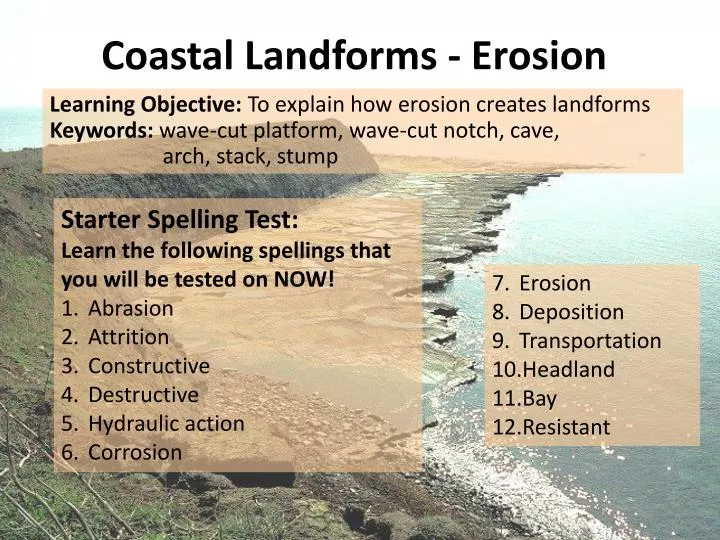 Coastal Landforms - Erosion

Learning Objective: To explain how erosion creates landforms
Keywords: wave-cut platform, wave-cut notch, cave, arch, stack, stump

Starter Spelling Test:
Learn the following spellings that you will be tested on NOW!
1. Abrasion
2. Attrition
3. Constructive
4. Destructive
5. Hydraulic action
6. Corrosion

7. Erosion
8. Deposition
9. Transportation
10.Headland
11.Bay
12.Resistant